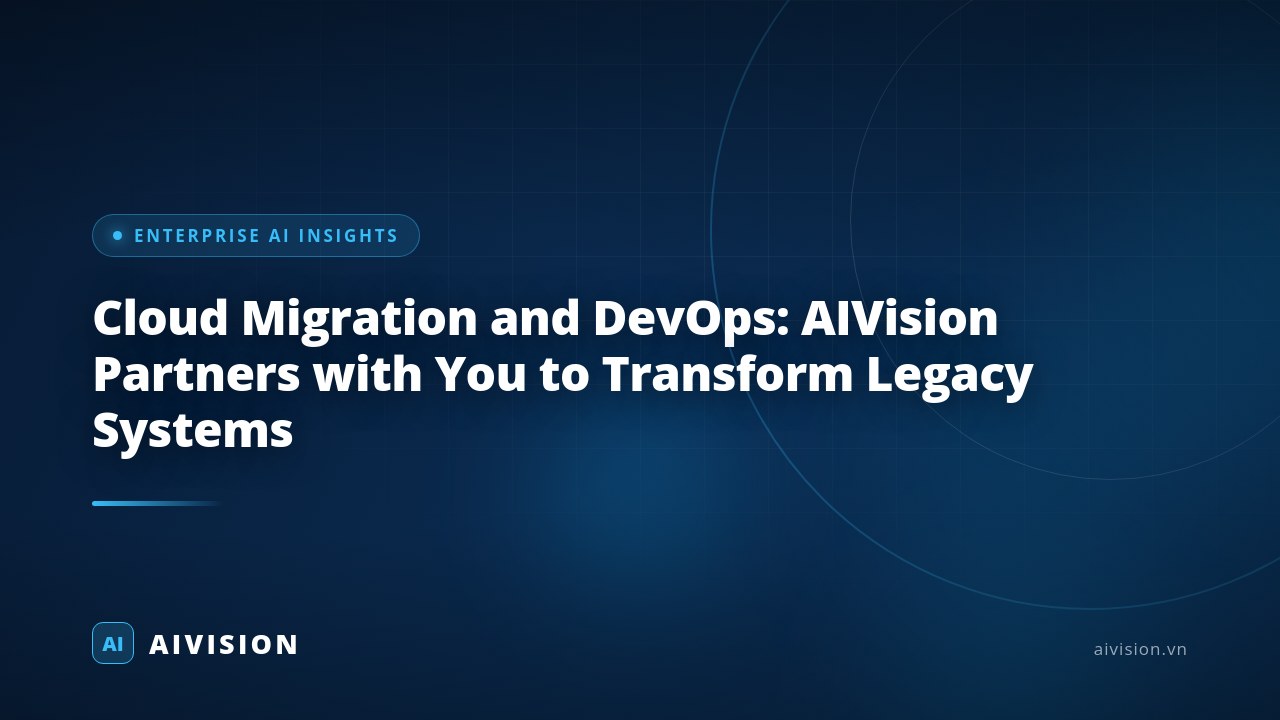 ENTERPRISE AI INSIGHTS

Cloud Migration and DevOps: AIVision Partners with You to Transform Legacy Systems

AI AIVISION

aivision.vn